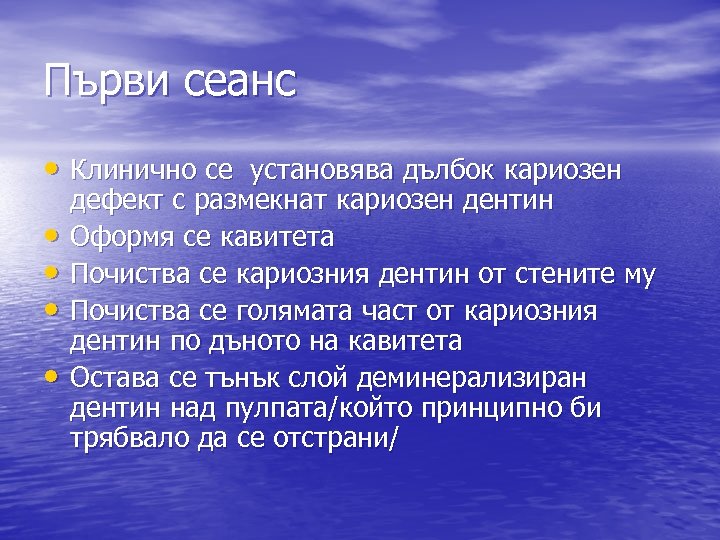 Първи сеанс

• Клинично се установява дълбок кариозен дефект с размекнат кариозен дентин
• Оформя се кавитета
• Почиства се кариозния дентин от стените му
• Почиства се голямата част от кариозния дентин по дъното на кавитета
• Остава се тънък слой деминерализиран дентин над пулпата/който принципно би трябвало да се отстрани/